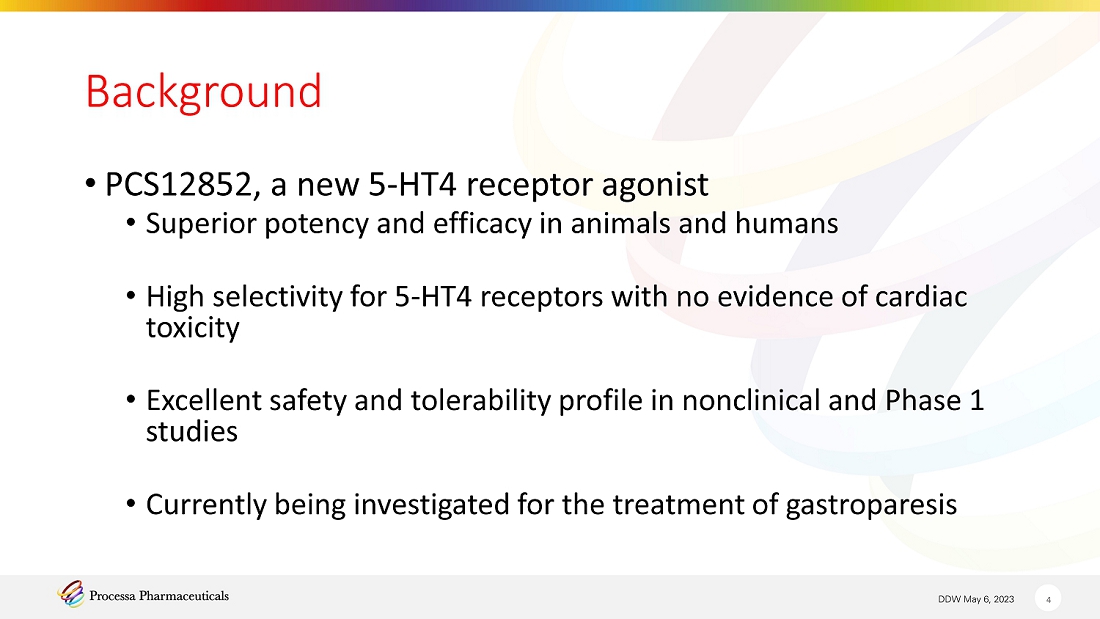 Background

• PCS12852, a new 5-HT4 receptor agonist
 • Superior potency and efficacy in animals and humans

 • High selectivity for 5-HT4 receptors with no evidence of cardiac toxicity

 • Excellent safety and tolerability profile in nonclinical and Phase 1 studies

 • Currently being investigated for the treatment of gastroparesis

Processa Pharmaceuticals

DDW May 6, 2023

4